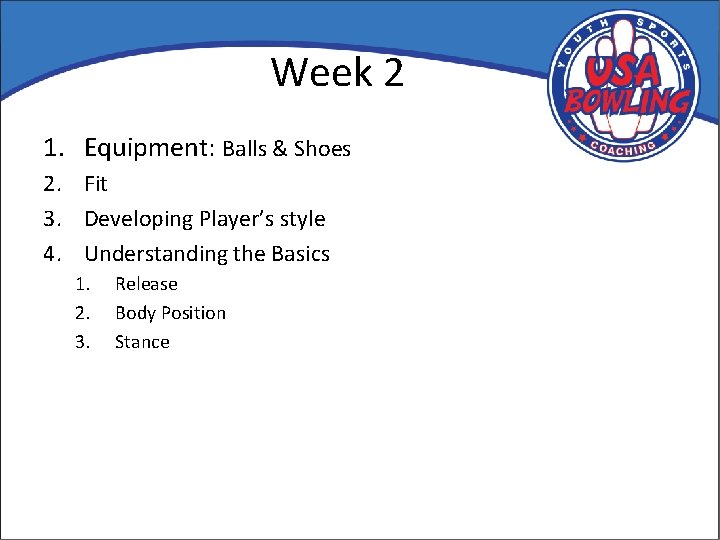 Week 2

YOUTH SPORTS
USA
BOWLING
COACHING

1. Equipment: Balls & Shoes
2. Fit
3. Developing Player's style
4. Understanding the Basics
   1. Release
   2. Body Position
   3. Stance